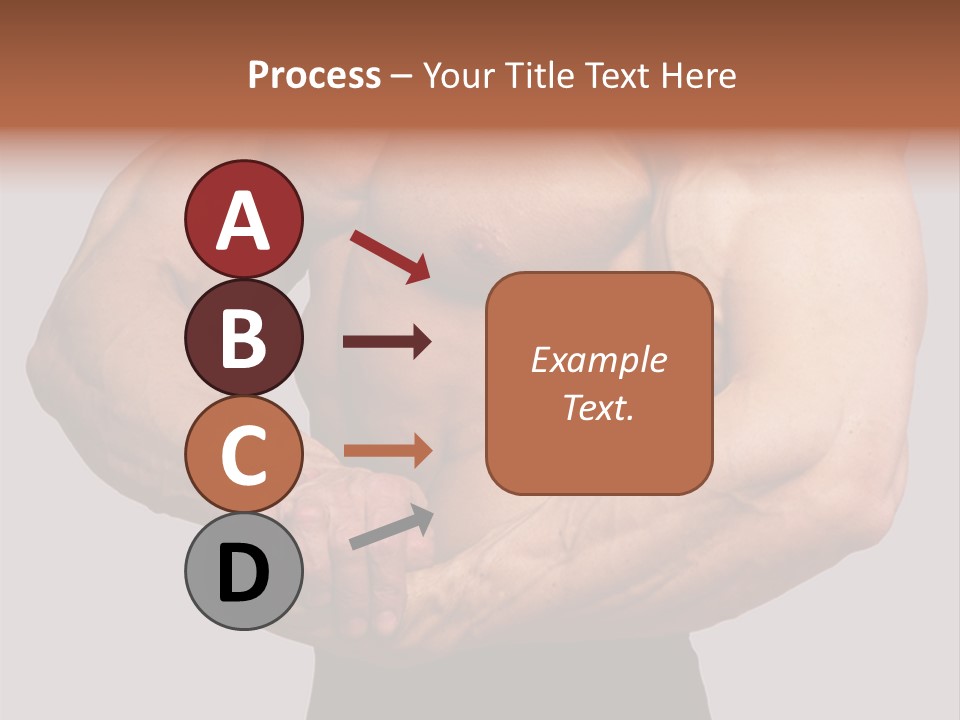 Process – Your Title Text Here

A

B

C

D

Example Text.